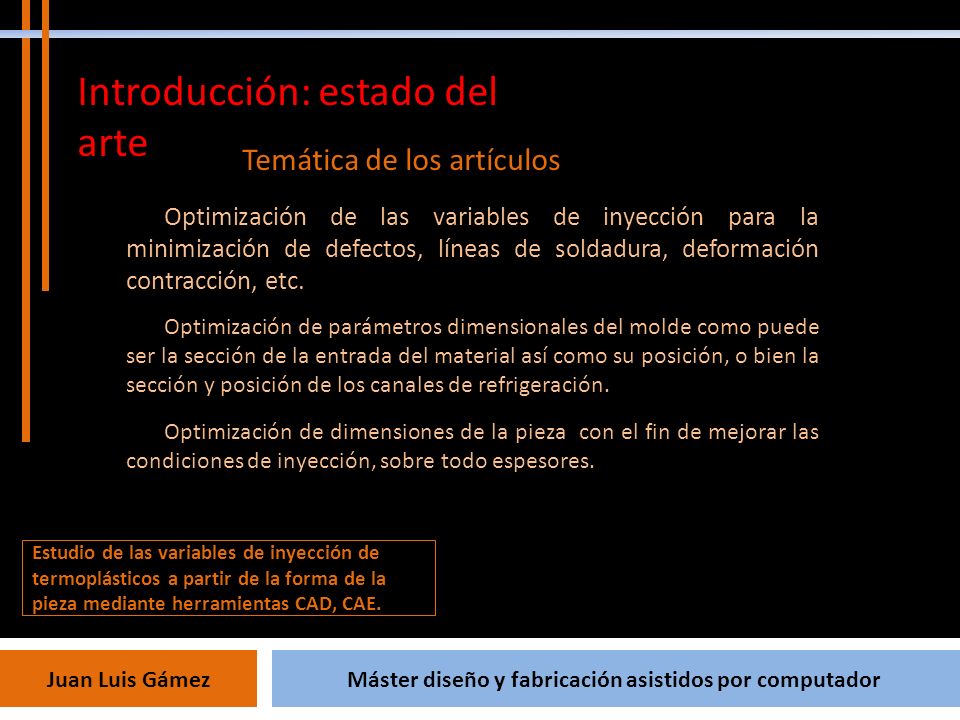 Introducción: estado del arte

Temática de los artículos

Optimización de las variables de inyección para la minimización de defectos, líneas de soldadura, deformación contracción, etc.

Optimización de parámetros dimensionales del molde como puede ser la sección de la entrada del material así como su posición, o bien la sección y posición de los canales de refrigeración.

Optimización de dimensiones de la pieza con el fin de mejorar las condiciones de inyección, sobre todo espesores.

Estudio de las variables de inyección de termoplásticos a partir de la forma de la pieza mediante herramientas CAD, CAE.

Juan Luis Gámez

Máster diseño y fabricación asistidos por computador